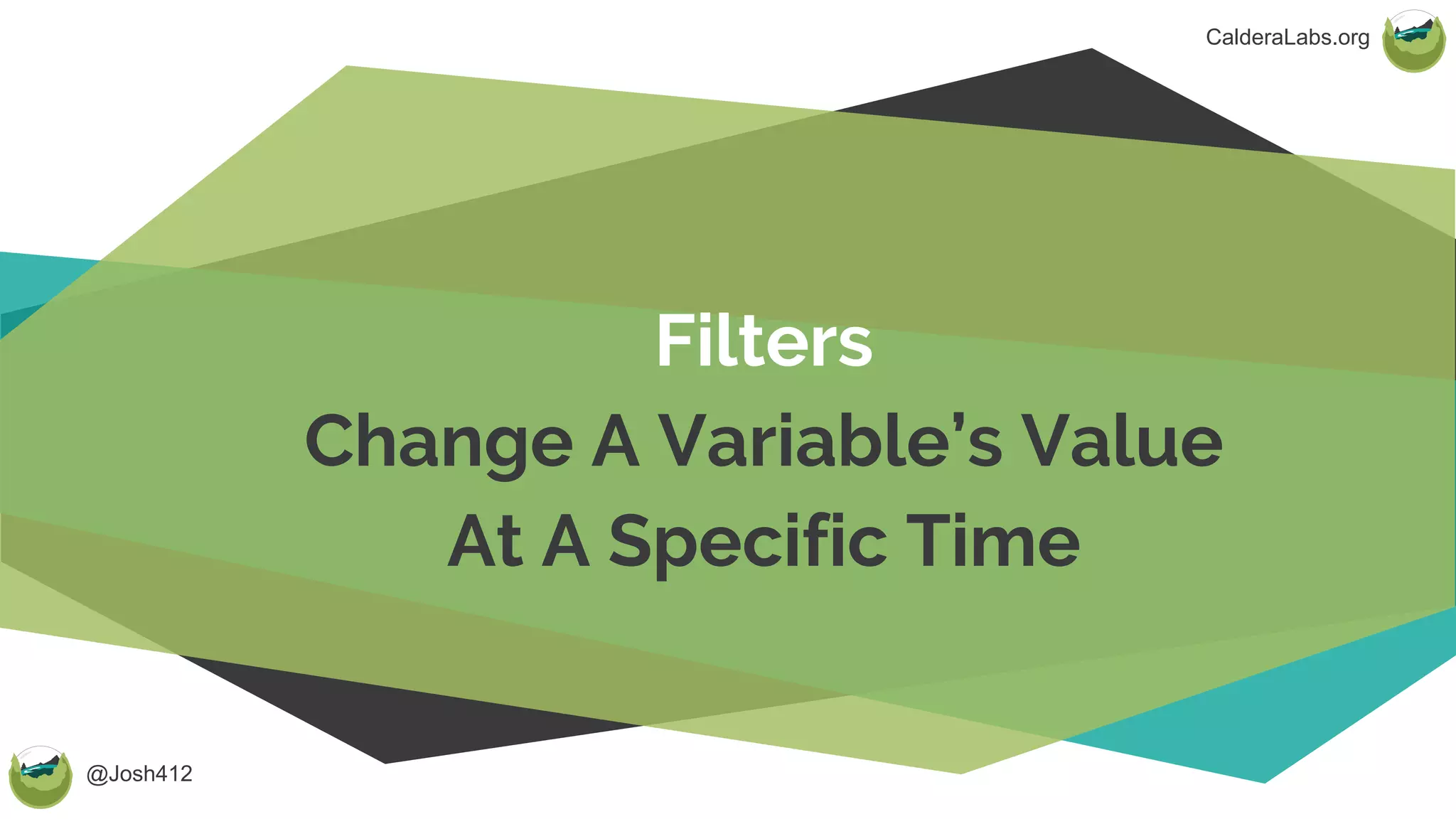 CalderaLabs.org

Filters

Change A Variable’s Value At A Specific Time

@Josh412